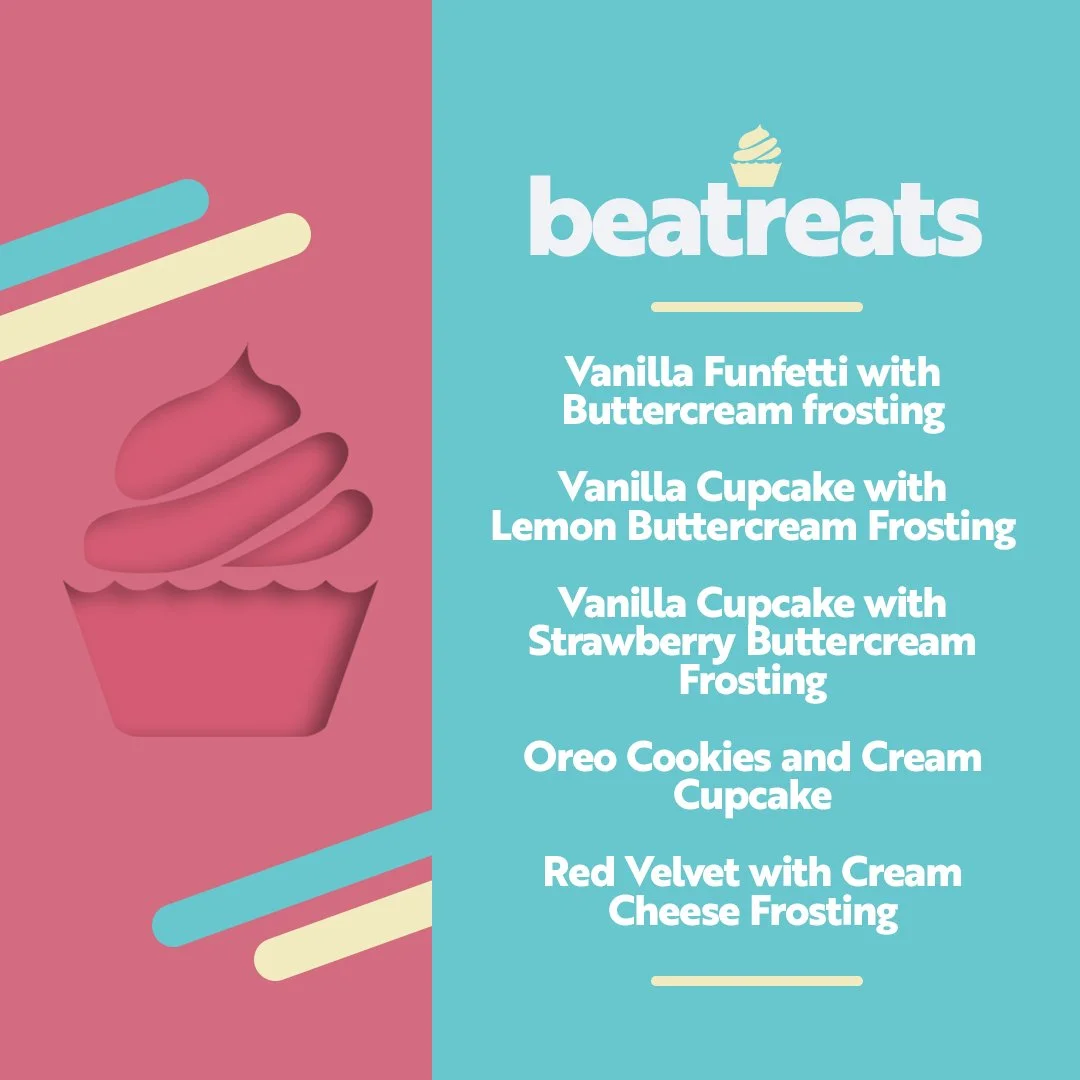 beatreats

Vanilla Funfetti with Buttercream frosting

Vanilla Cupcake with Lemon Buttercream Frosting

Vanilla Cupcake with Strawberry Buttercream Frosting

Oreo Cookies and Cream Cupcake

Red Velvet with Cream Cheese Frosting